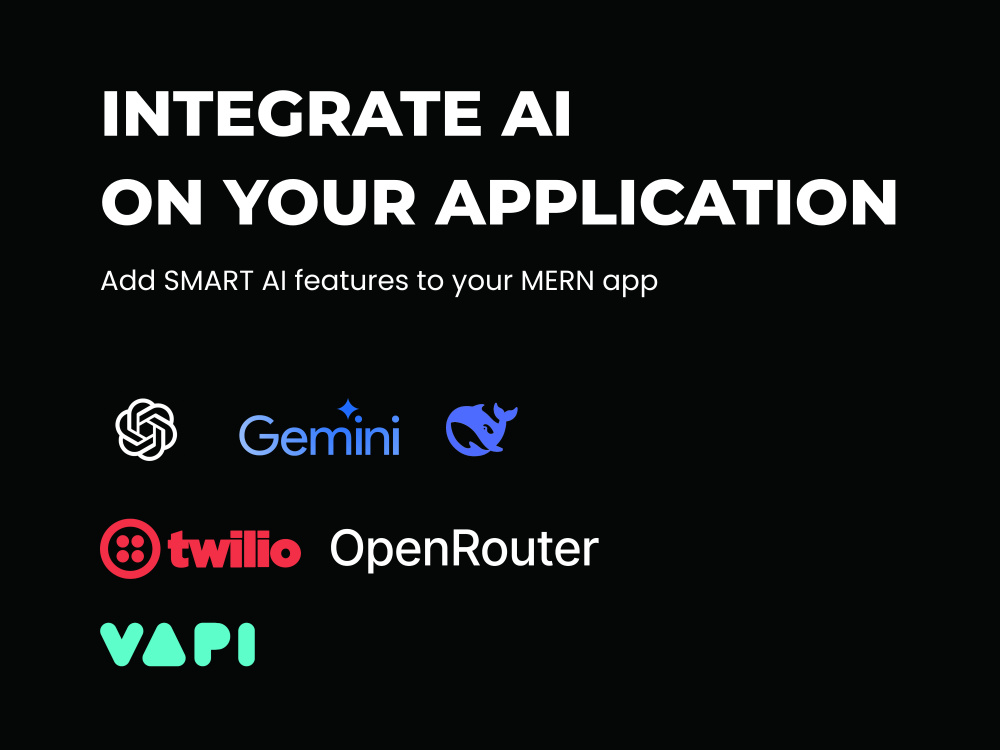 INTEGRATE AI
ON YOUR APPLICATION

Add SMART AI features to your MERN app

Gemini

twilio OpenRouter

VAPI